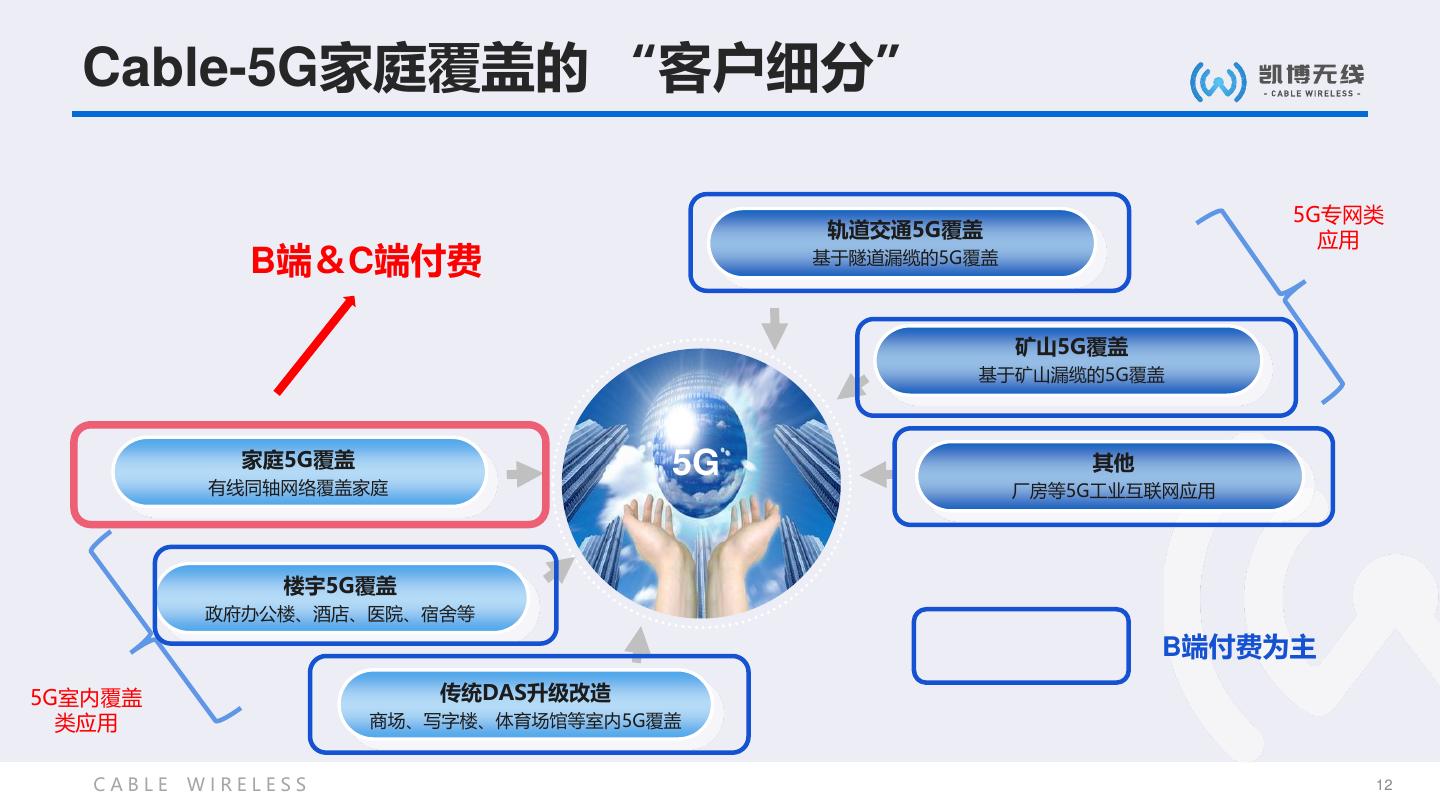 Cable-5G家庭覆盖的 “客户细分”

凯博无线
- CABLE WIRELESS -

B端＆C端付费

轨道交通5G覆盖
基于隧道漏缆的5G覆盖

5G专网类应用

矿山5G覆盖
基于矿山漏缆的5G覆盖

家庭5G覆盖
有线同轴网络覆盖家庭

5G

其他
厂房等5G工业互联网应用

楼宇5G覆盖
政府办公楼、酒店、医院、宿舍等

B端付费为主

5G室内覆盖类应用

传统DAS升级改造
商场、写字楼、体育场馆等室内5G覆盖

CABLE WIRELESS

12